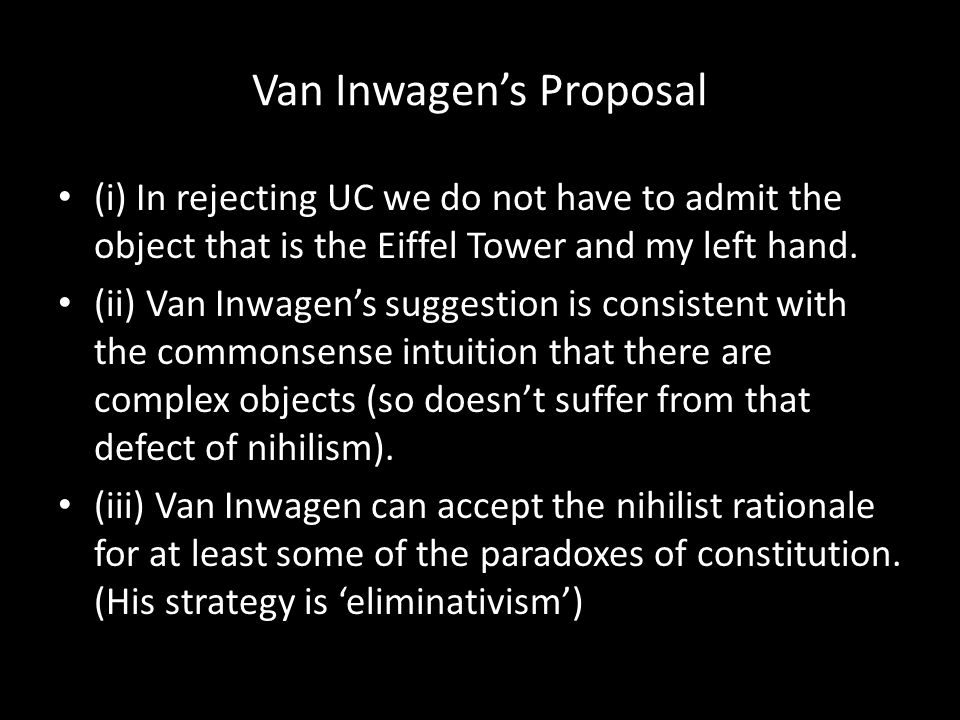 Van Inwagen’s Proposal

• (i) In rejecting UC we do not have to admit the object that is the Eiffel Tower and my left hand.

• (ii) Van Inwagen’s suggestion is consistent with the commonsense intuition that there are complex objects (so doesn’t suffer from that defect of nihilism).

• (iii) Van Inwagen can accept the nihilist rationale for at least some of the paradoxes of constitution. (His strategy is ‘eliminativism’)